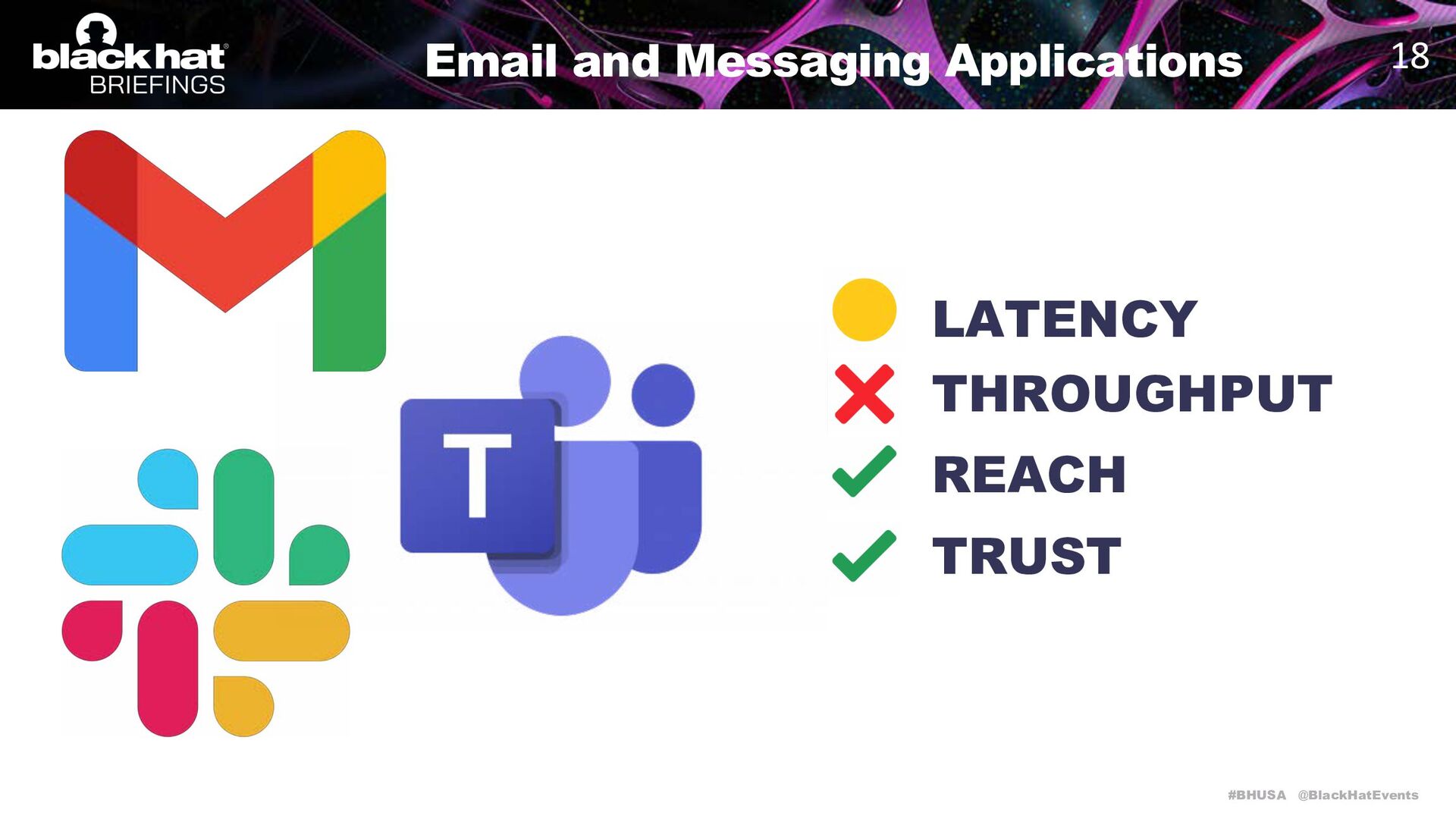 black hat
BRIEFINGS

Email and Messaging Applications

18

T

LATENCY
THROUGHPUT
REACH
TRUST

#BHUSA @BlackHatEvents